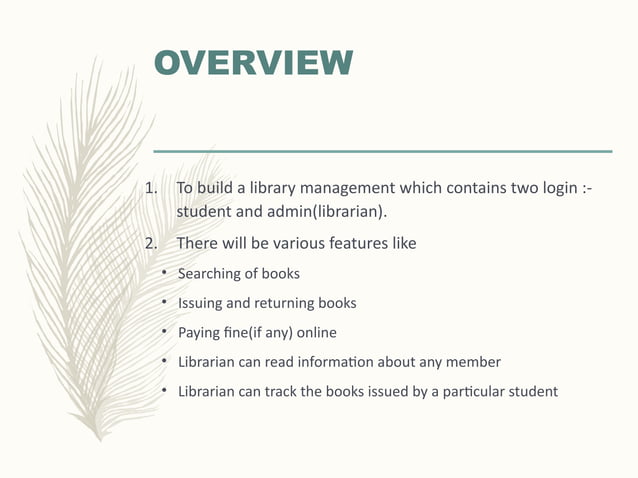 OVERVIEW

1. To build a library management which contains two login :- student and admin(librarian).

2. There will be various features like

• Searching of books

• Issuing and returning books

• Paying fine(if any) online

• Librarian can read information about any member

• Librarian can track the books issued by a particular student